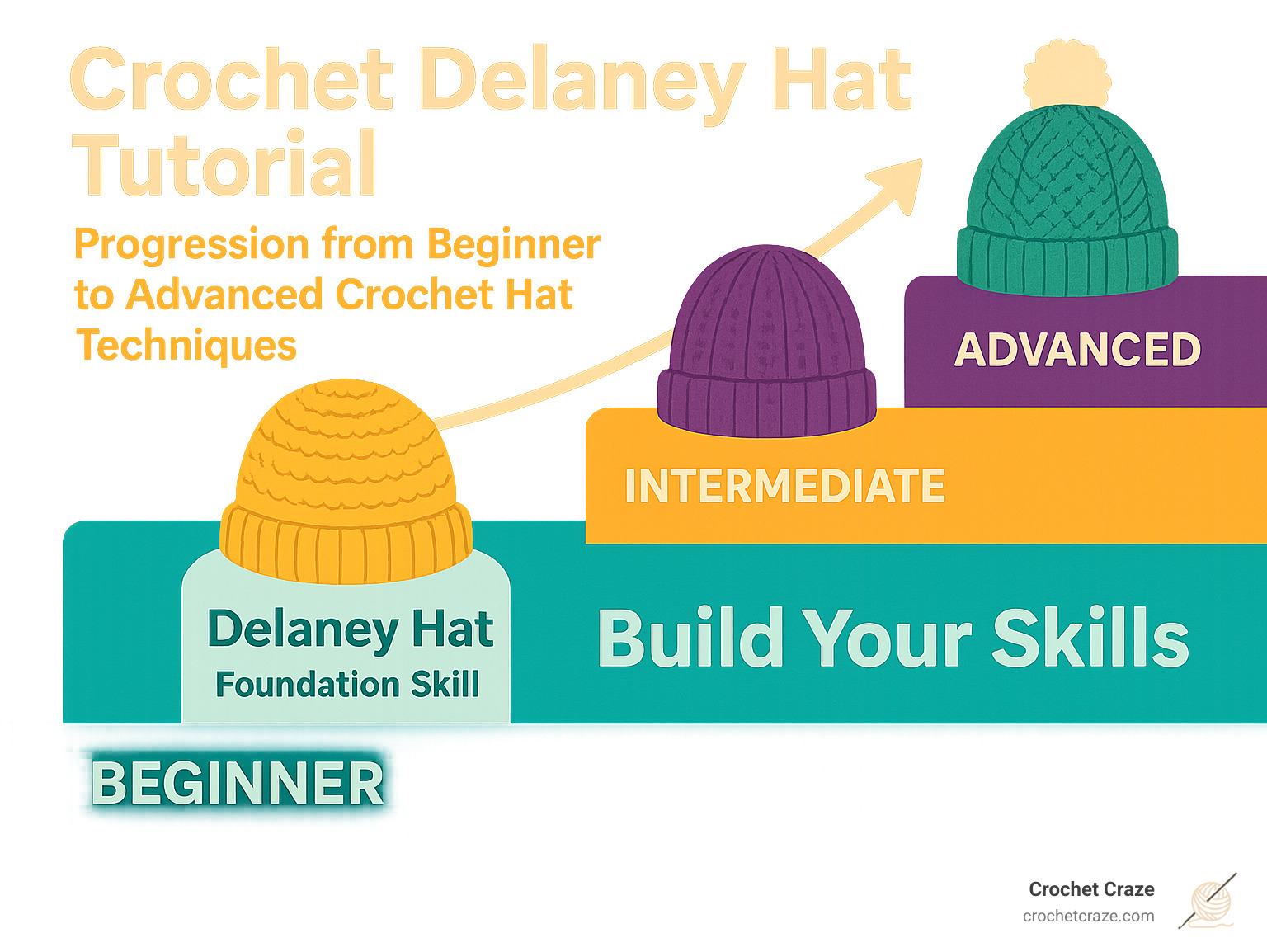 Crochet Delaney Hat Tutorial

Progression from Beginner to Advanced Crochet Hat Techniques

ADVANCED

INTERMEDIATE

Delaney Hat
Foundation Skill

Build Your Skills

BEGINNER

Crochet Craze
crochetcraze.com